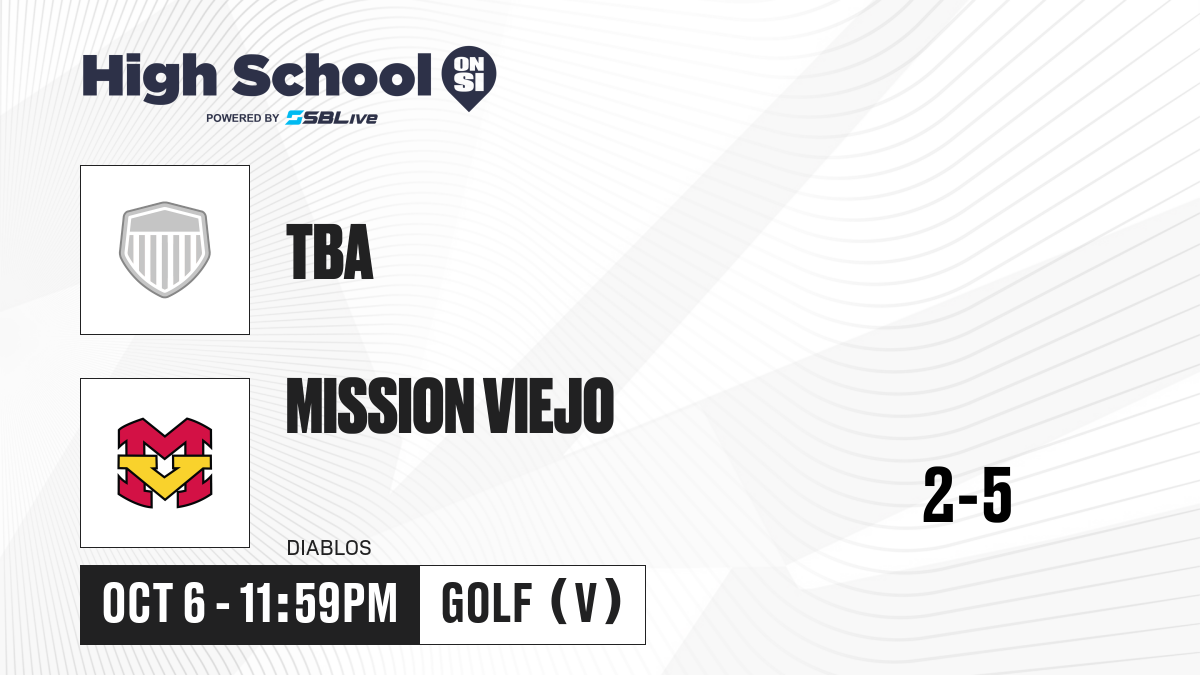 High School ON SI
POWERED BY SBLive

TBA

MISSION VIEJO

DIABLOS

2-5

OCT 6 - 11:59PM

GOLF (V)